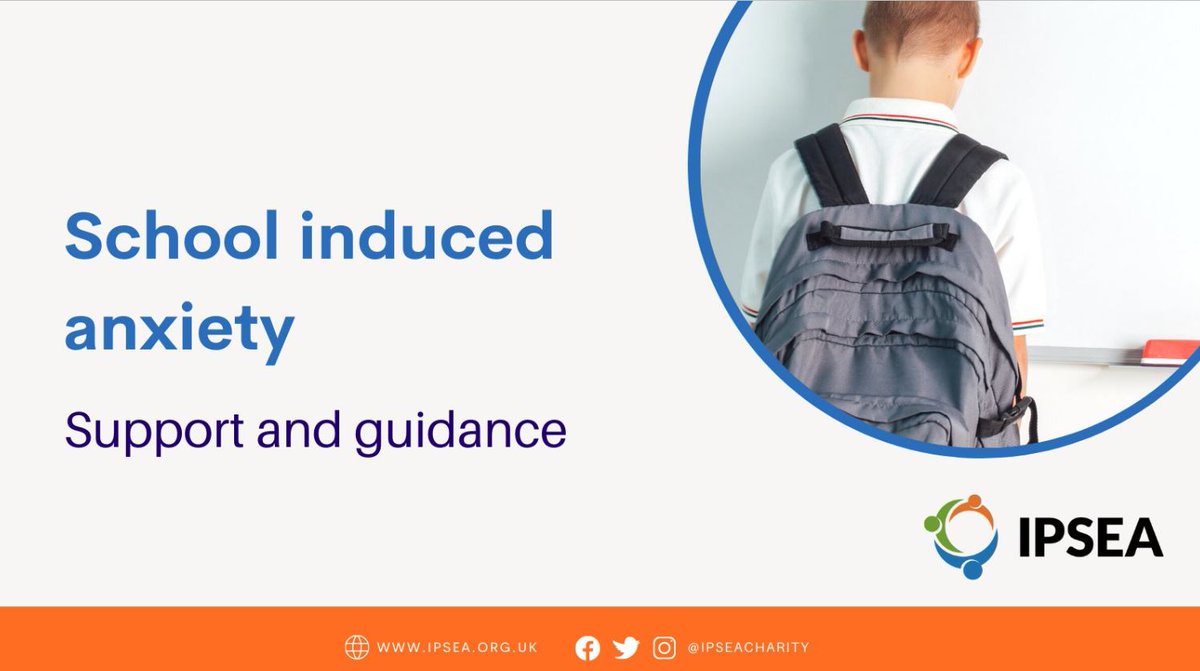 School induced anxiety

Support and guidance

IPSEA

WWW.IPSEA.ORG.UK @IPSEACHARITY